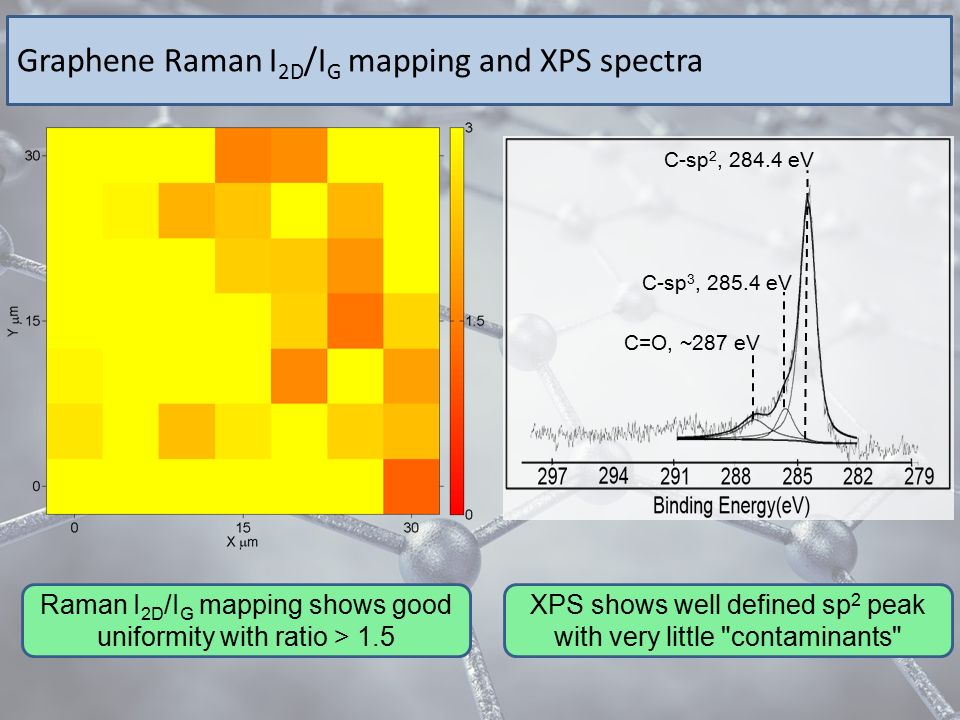 Graphene Raman $I_{2D}/I_G$ mapping and XPS spectra

30
15
0
Y $\mu$m
0
15
30
X $\mu$m
3
1.5
0

C-sp$^2$, 284.4 eV
C-sp$^3$, 285.4 eV
C=O, ~287 eV
297 294 291 288 285 282 279
Binding Energy(eV)

Raman $I_{2D}/I_G$ mapping shows good uniformity with ratio > 1.5

XPS shows well defined sp$^2$ peak with very little "contaminants"